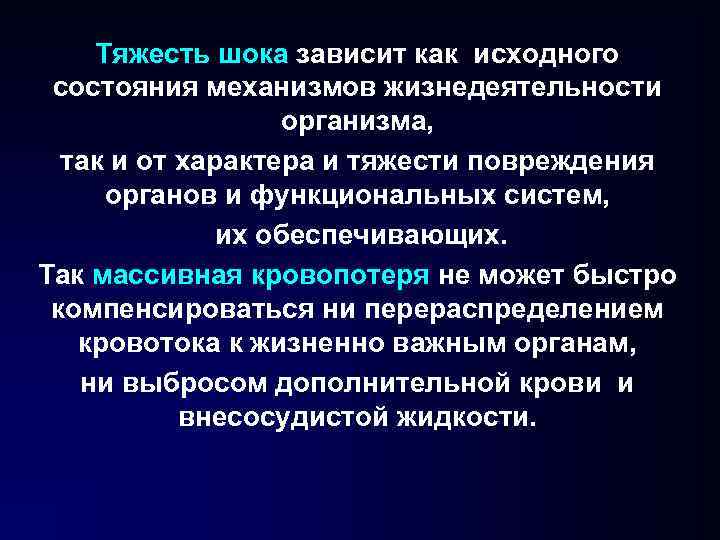 Тяжесть шока зависит как исходного состояния механизмов жизнедеятельности организма,

так и от характера и тяжести повреждения органов и функциональных систем, их обеспечивающих.

Так массивная кровопотеря не может быстро компенсироваться ни перераспределением кровотока к жизненно важным органам, ни выбросом дополнительной крови и внесосудистой жидкости.